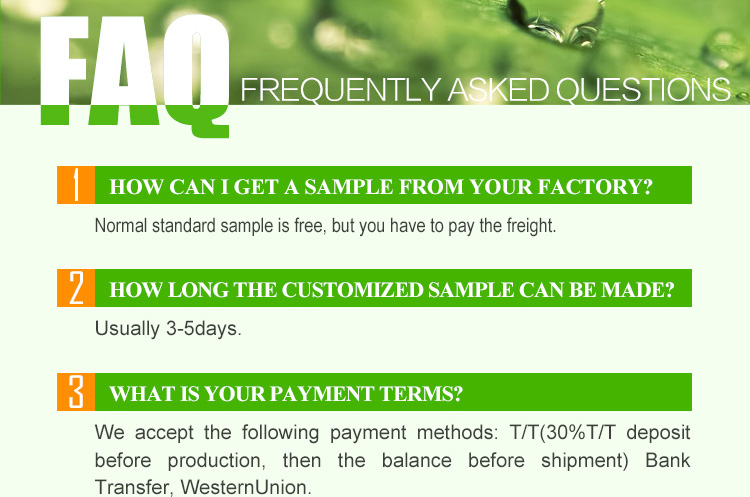 FAQ
FREQUENTLY ASKED QUESTIONS

1 HOW CAN I GET A SAMPLE FROM YOUR FACTORY?

Normal standard sample is free, but you have to pay the freight.

2 HOW LONG THE CUSTOMIZED SAMPLE CAN BE MADE?

Usually 3-5days.

3 WHAT IS YOUR PAYMENT TERMS?

We accept the following payment methods: T/T(30%T/T deposit before production, then the balance before shipment) Bank Transfer, WesternUnion.